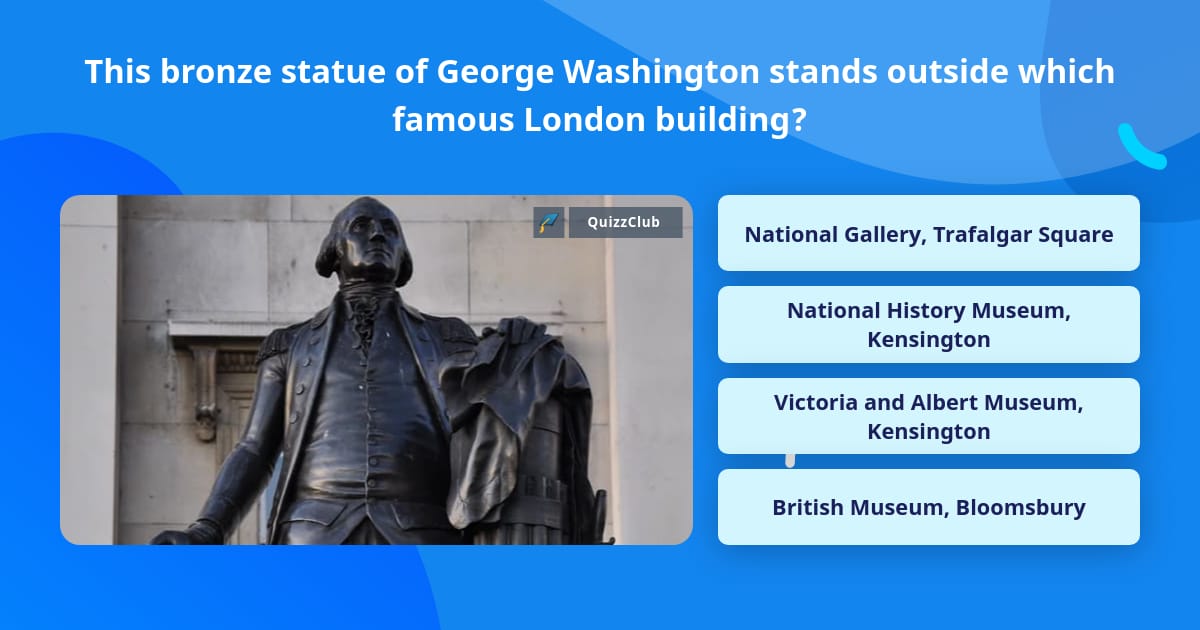 This bronze statue of George Washington stands outside which famous London building?

QuizzClub

National Gallery, Trafalgar Square

National History Museum, Kensington

Victoria and Albert Museum, Kensington

British Museum, Bloomsbury